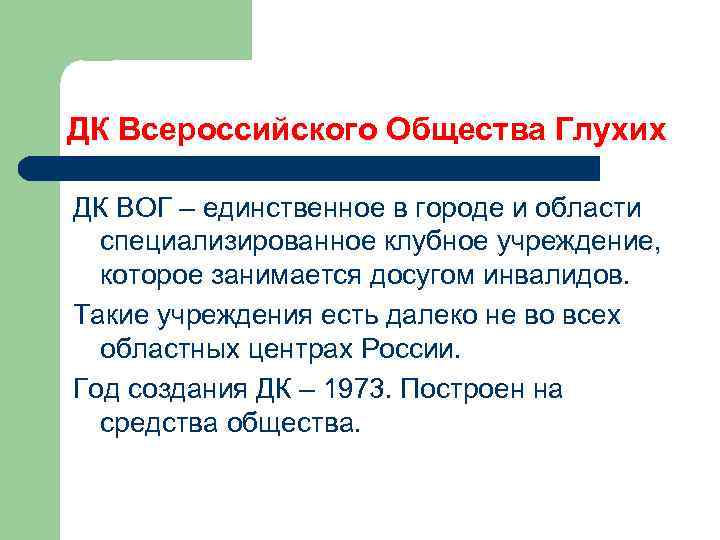 ДК Всероссийского Общества Глухих

ДК ВОГ – единственное в городе и области специализированное клубное учреждение, которое занимается досугом инвалидов.

Такие учреждения есть далеко не во всех областных центрах России.

Год создания ДК – 1973. Построен на средства общества.